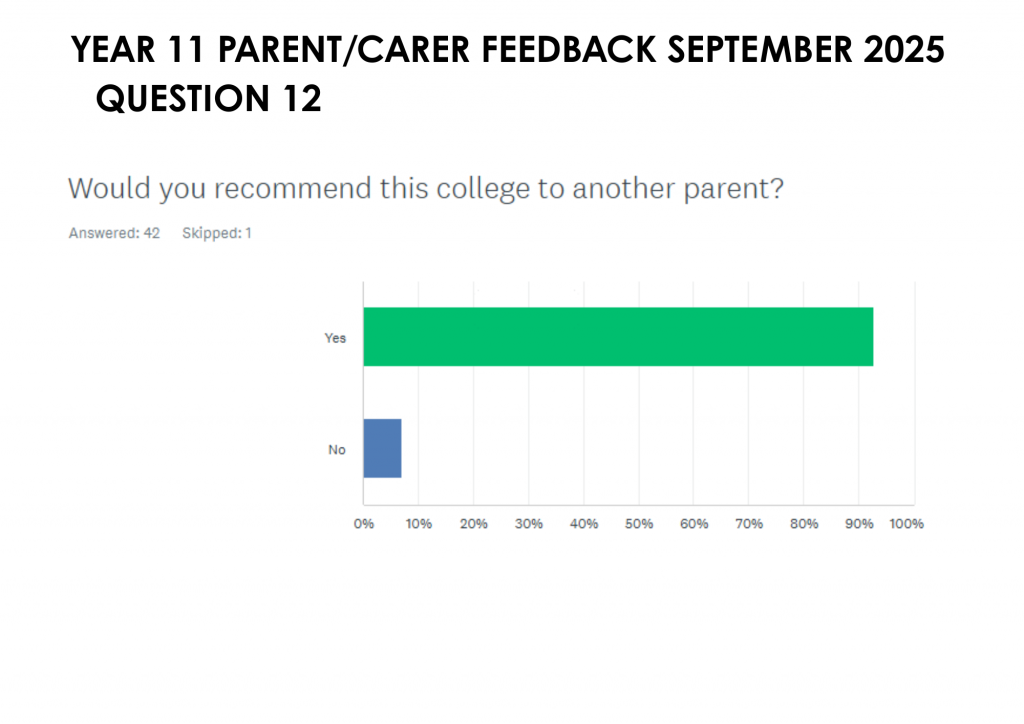 YEAR 11 PARENT/CARER FEEDBACK SEPTEMBER 2025
QUESTION 12

Would you recommend this college to another parent?

Answered: 42 Skipped: 1

Yes

No

0% 10% 20% 30% 40% 50% 60% 70% 80% 90% 100%